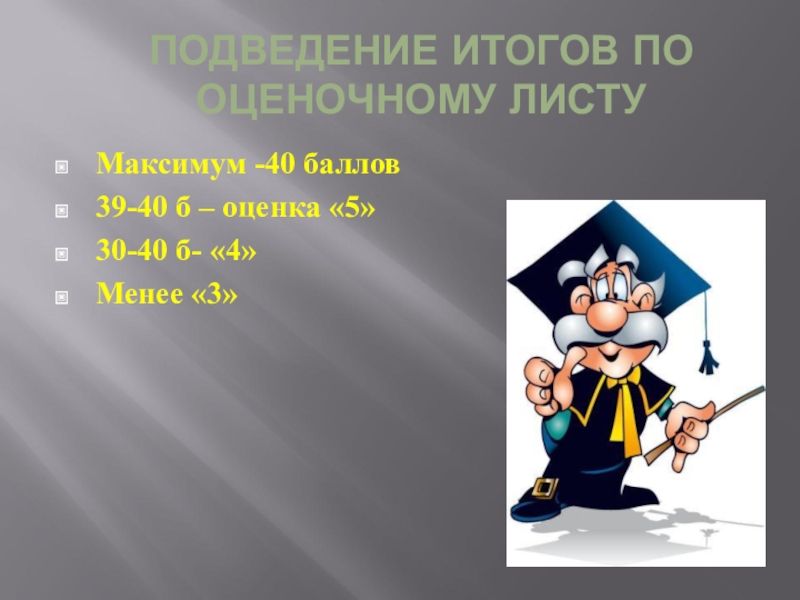 ПОДВЕДЕНИЕ ИТОГОВ ПО ОЦЕНОЧНОМУ ЛИСТУ

Максимум -40 баллов

39-40 б – оценка «5»

30-40 б- «4»

Менее «3»